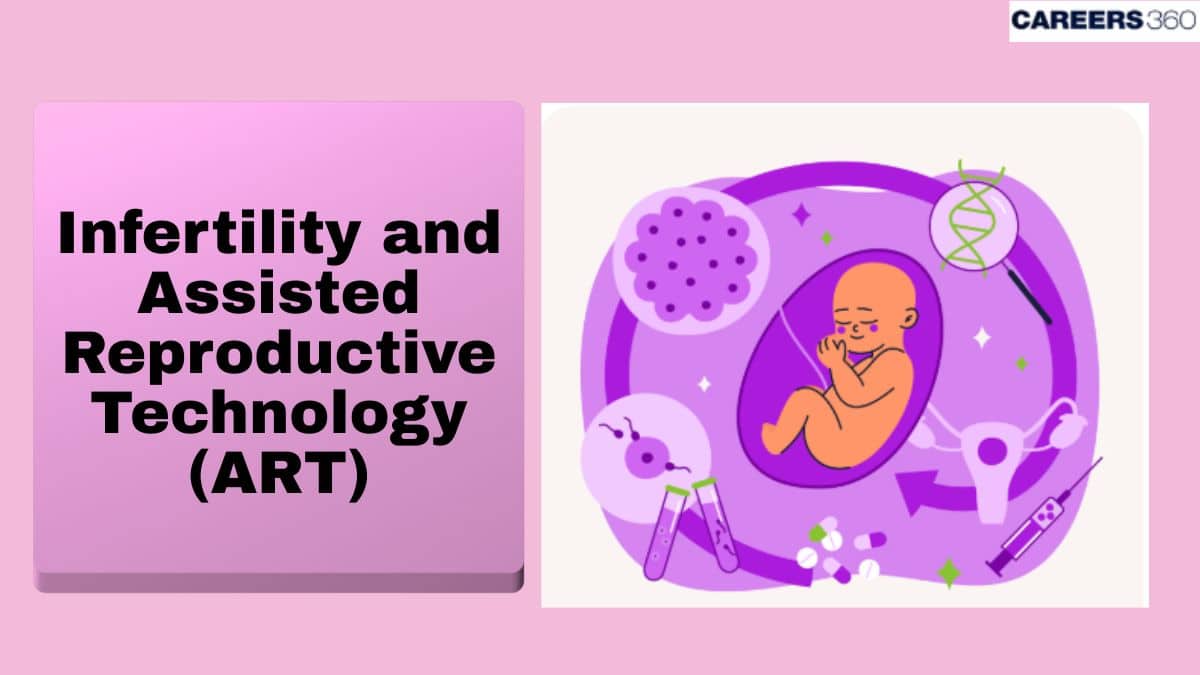 CAREERS360

Infertility and Assisted Reproductive Technology (ART)